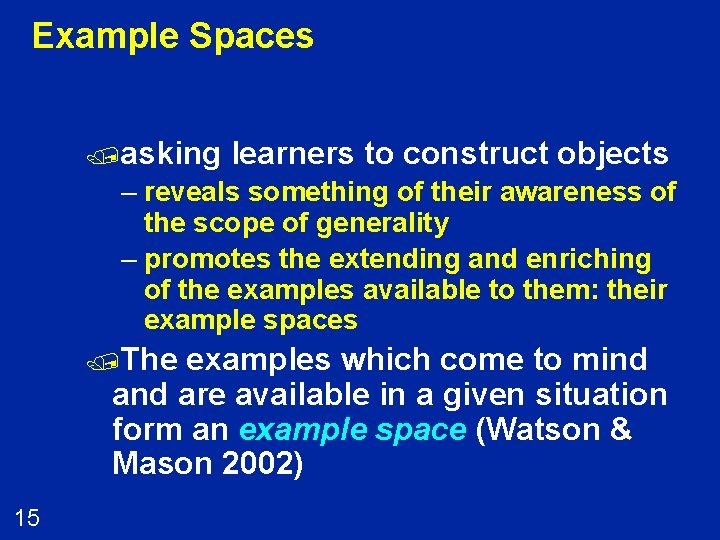 Example Spaces

asking learners to construct objects

– reveals something of their awareness of the scope of generality

– promotes the extending and enriching of the examples available to them: their example spaces

The examples which come to mind and are available in a given situation form an example space (Watson & Mason 2002)

15